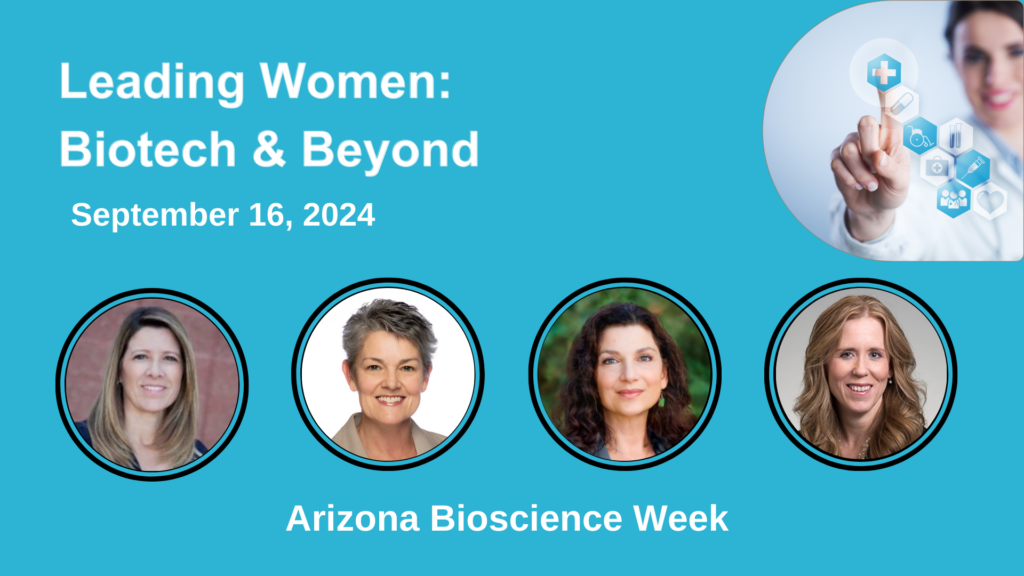 Leading Women:
Biotech & Beyond

September 16, 2024

Arizona Bioscience Week